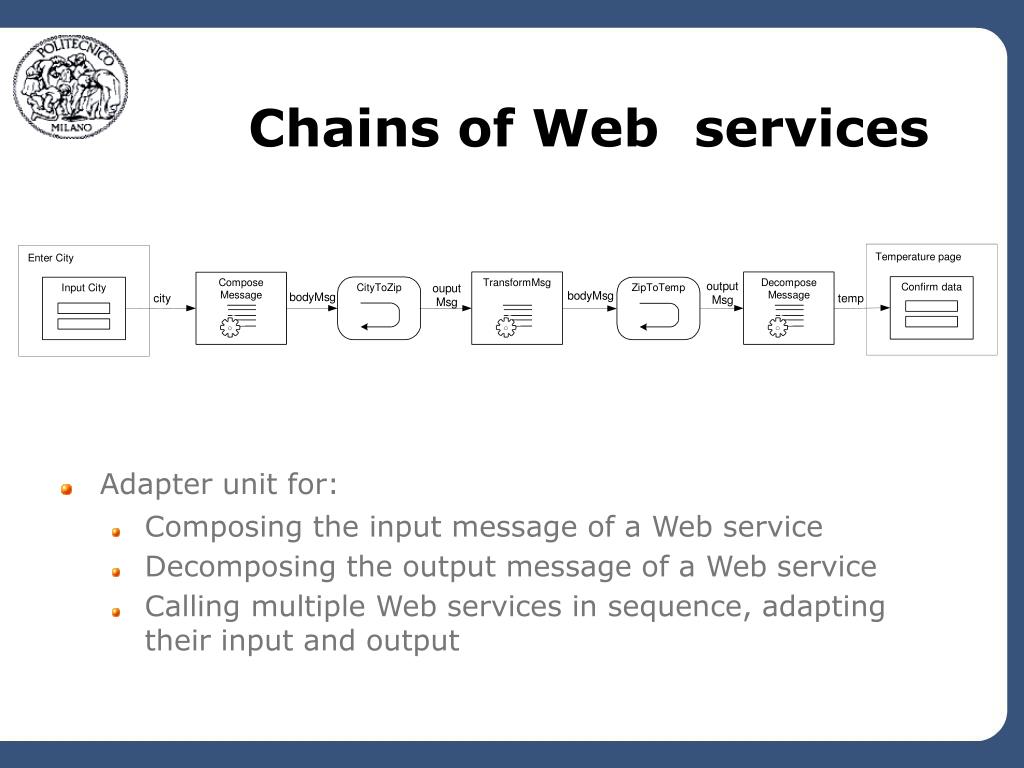 POLITECNICO MILANO

Chains of Web services

Enter City

Input City

city

Compose Message

bodyMsg

CityToZip

ouput Msg

TransformMsg

bodyMsg

ZipToTemp

output Msg

Decompose Message

temp

Temperature page

Confirm data

Adapter unit for:

Composing the input message of a Web service

Decomposing the output message of a Web service

Calling multiple Web services in sequence, adapting their input and output